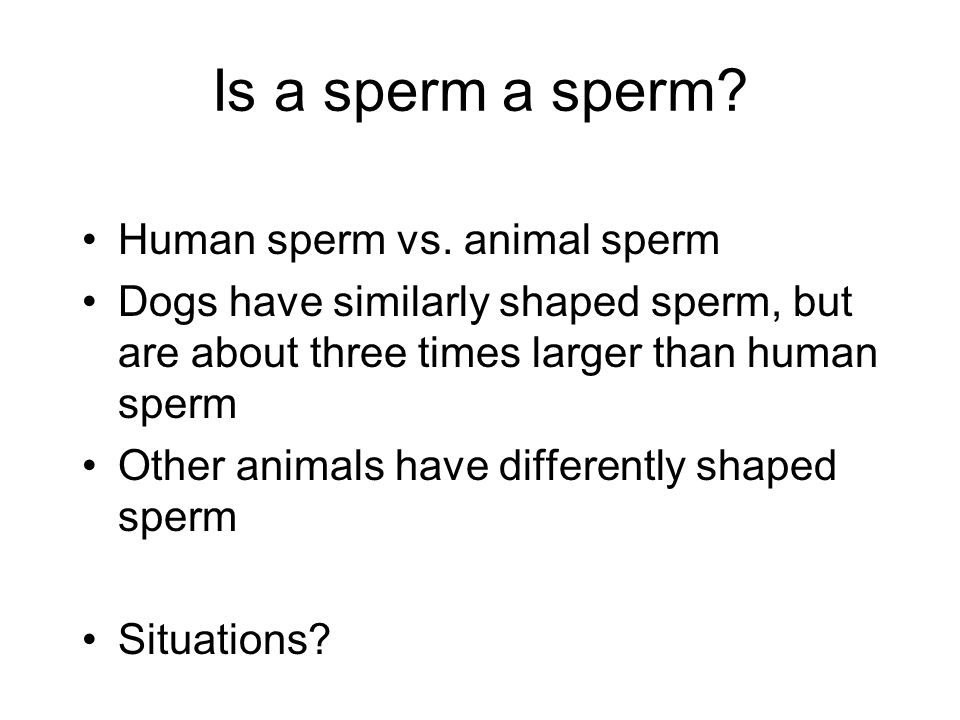 Is a sperm a sperm?

• Human sperm vs. animal sperm
• Dogs have similarly shaped sperm, but are about three times larger than human sperm
• Other animals have differently shaped sperm

• Situations?